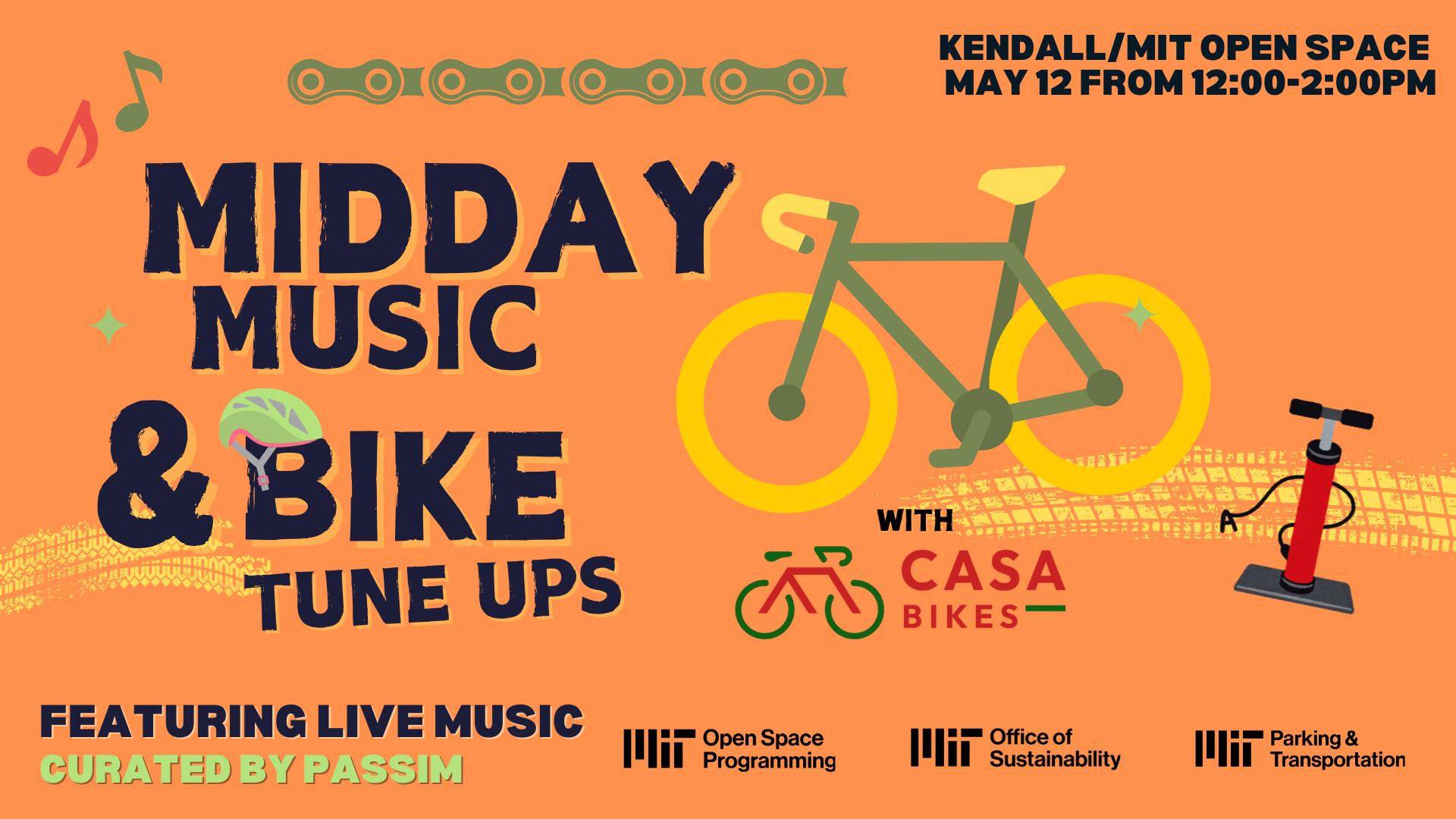 KENDALL/MIT OPEN SPACE
MAY 12 FROM 12:00-2:00PM

MIDDAY
MUSIC
& BIKE
TUNE UPS

WITH
CASA
BIKES

FEATURING LIVE MUSIC
CURATED BY PASSIM

Open Space
Programming

Office of
Sustainability

Parking &
Transportation